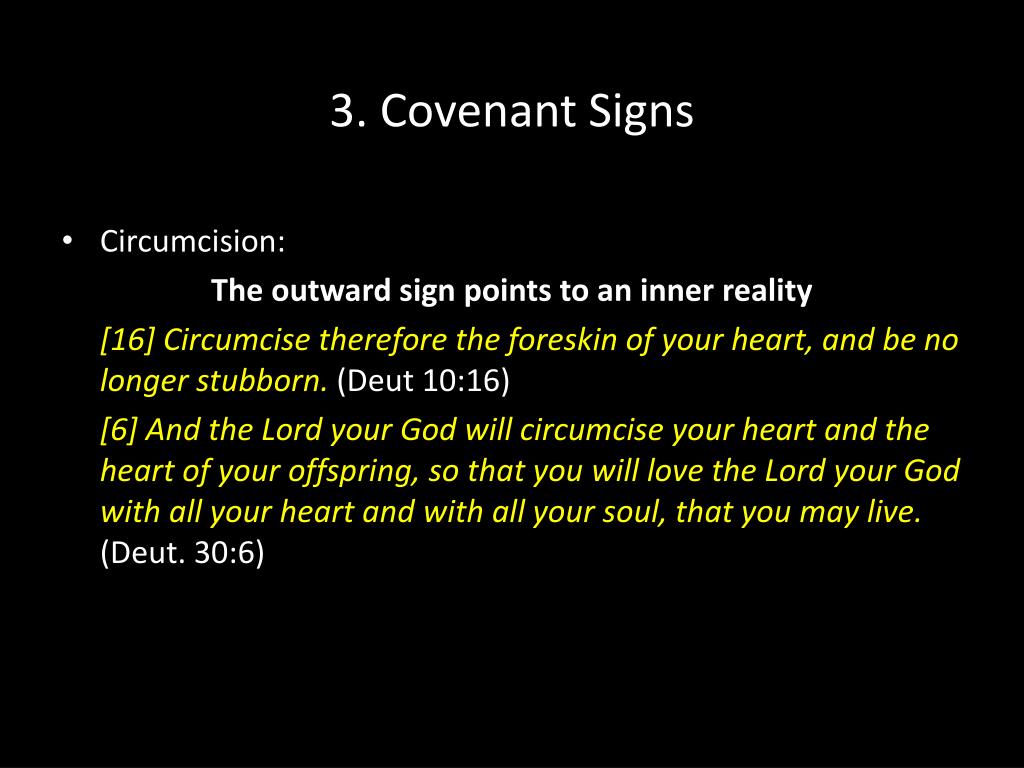 3. Covenant Signs

• Circumcision:

The outward sign points to an inner reality

[16] Circumcise therefore the foreskin of your heart, and be no longer stubborn. (Deut 10:16)

[6] And the Lord your God will circumcise your heart and the heart of your offspring, so that you will love the Lord your God with all your heart and with all your soul, that you may live. (Deut. 30:6)